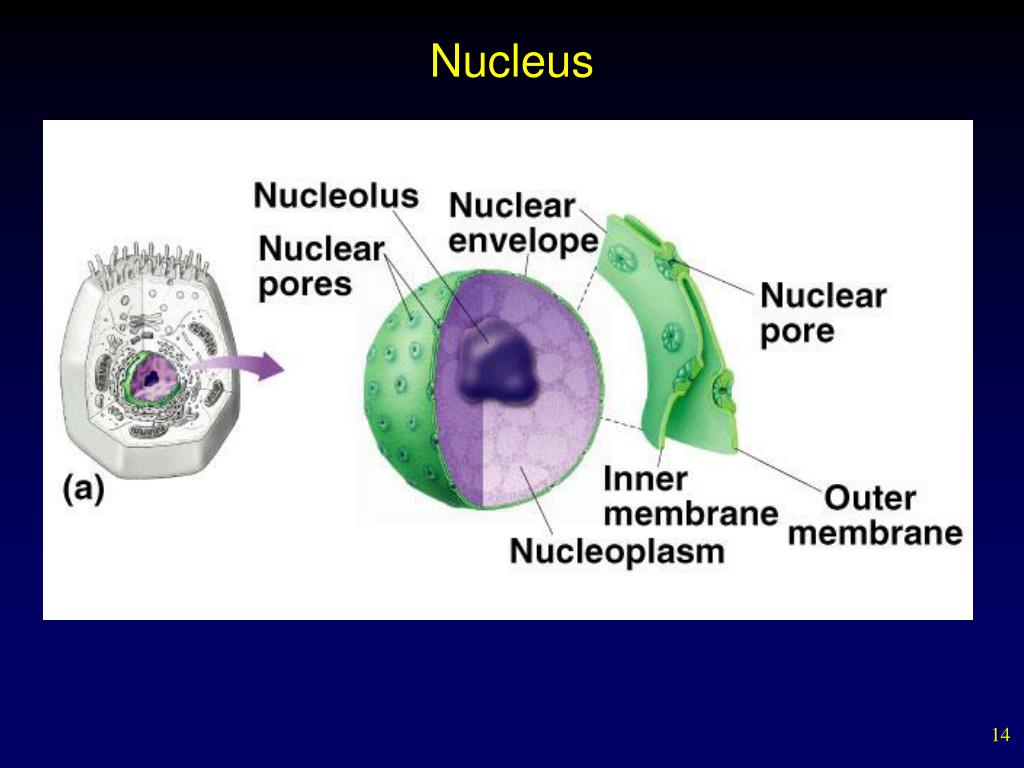 Nucleus

Nucleolus

Nuclear pores

Nuclear envelope

Nuclear pore

(a)

Inner membrane

Outer membrane

Nucleoplasm

14